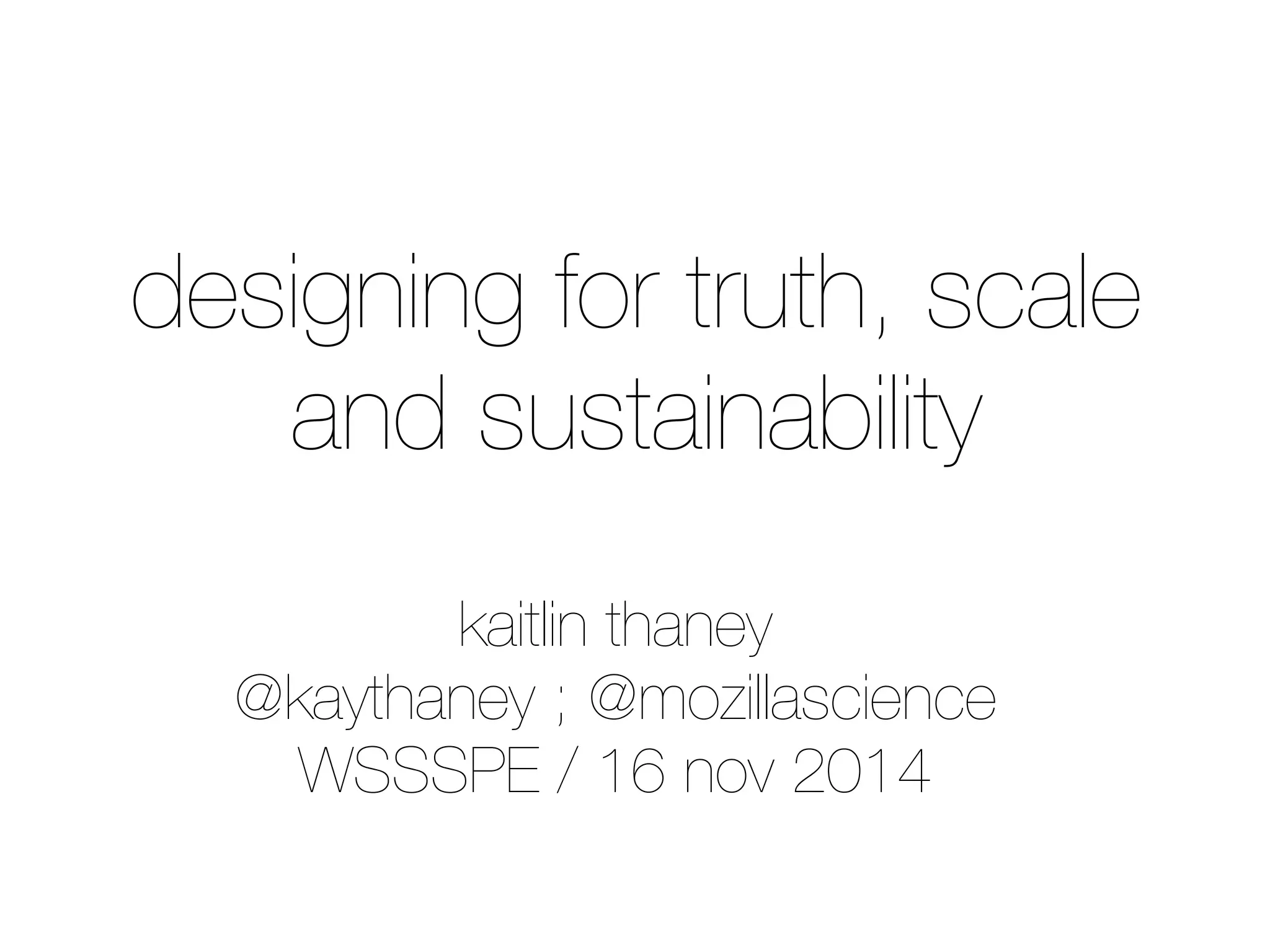 designing for truth, scale and sustainability

kaitlin thaney
@kaythaney ; @mozillascience
WSSSPE / 16 nov 2014